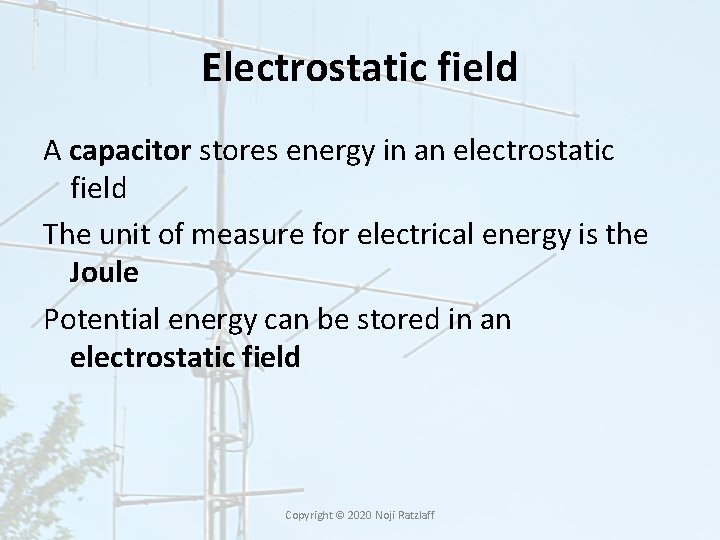 Electrostatic field

A capacitor stores energy in an electrostatic field

The unit of measure for electrical energy is the Joule

Potential energy can be stored in an electrostatic field

Copyright © 2020 Noji Ratzlaff